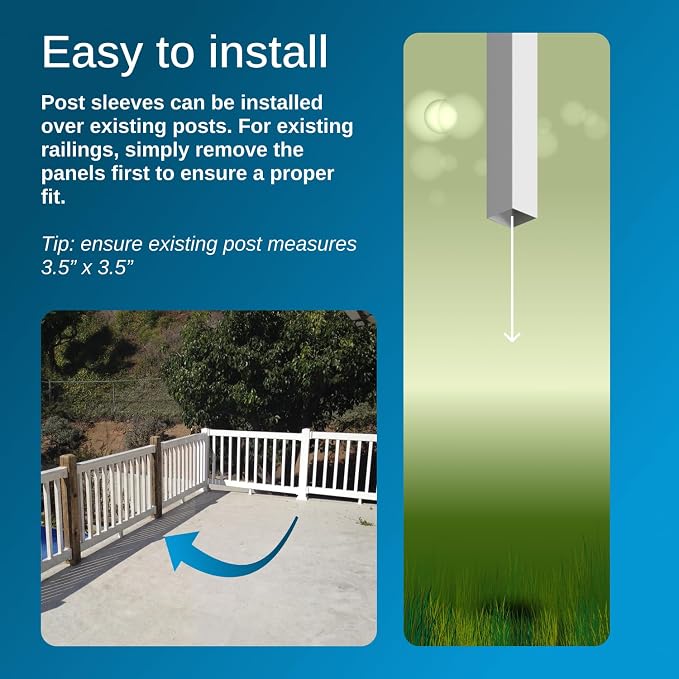 Easy to install

Post sleeves can be installed over existing posts. For existing railings, simply remove the panels first to ensure a proper fit.

Tip: ensure existing post measures 3.5” x 3.5”